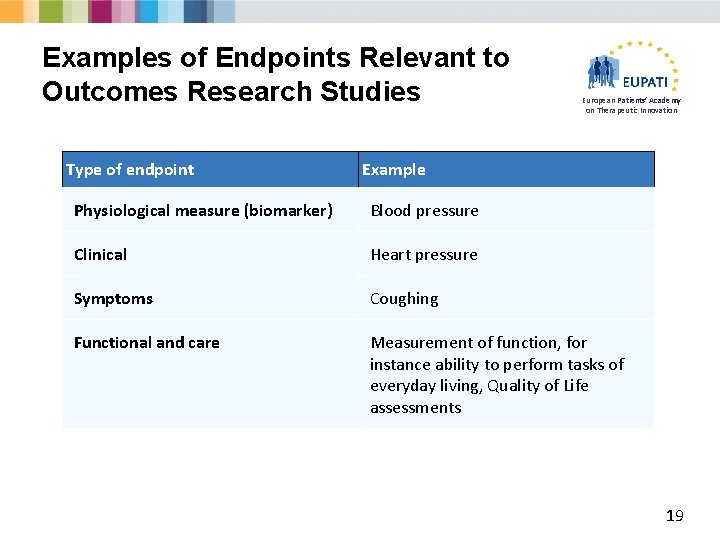 Examples of Endpoints Relevant to Outcomes Research Studies

EUPATI
European Patients' Academy on Therapeutic Innovation

| Type of endpoint | Example |
|---|---|
| Physiological measure (biomarker) | Blood pressure |
| Clinical | Heart pressure |
| Symptoms | Coughing |
| Functional and care | Measurement of function, for instance ability to perform tasks of everyday living, Quality of Life assessments |

19